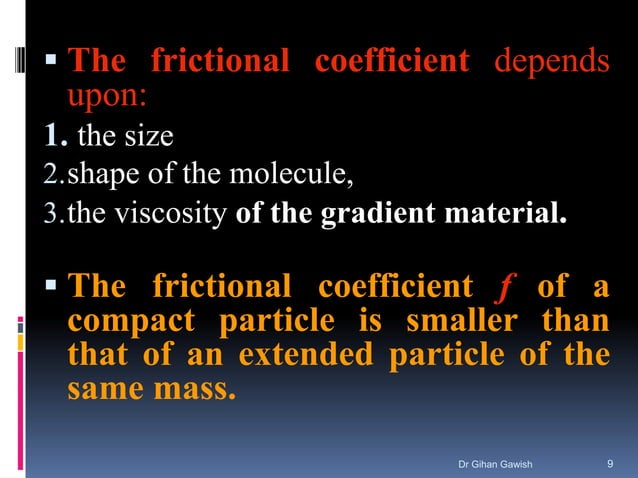 ▪ The frictional coefficient depends upon:

1. the size

2.shape of the molecule,

3.the viscosity of the gradient material.

▪ The frictional coefficient $f$ of a compact particle is smaller than that of an extended particle of the same mass.

Dr Gihan Gawish

9